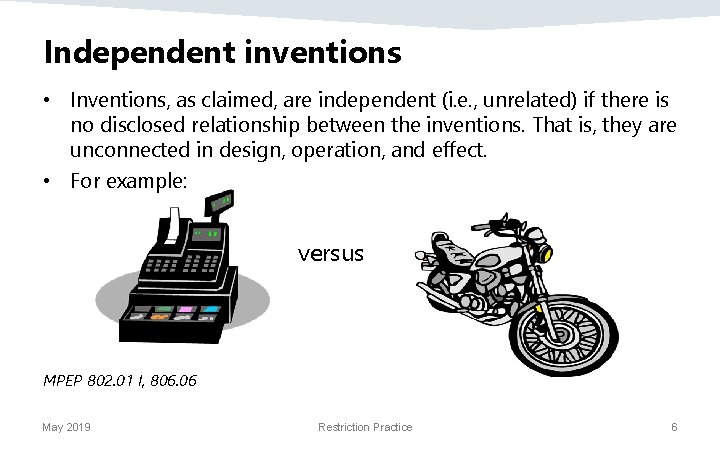 Independent inventions

• Inventions, as claimed, are independent (i.e., unrelated) if there is no disclosed relationship between the inventions. That is, they are unconnected in design, operation, and effect.

• For example:

versus

MPEP 802.01 I, 806.06

May 2019

Restriction Practice

6